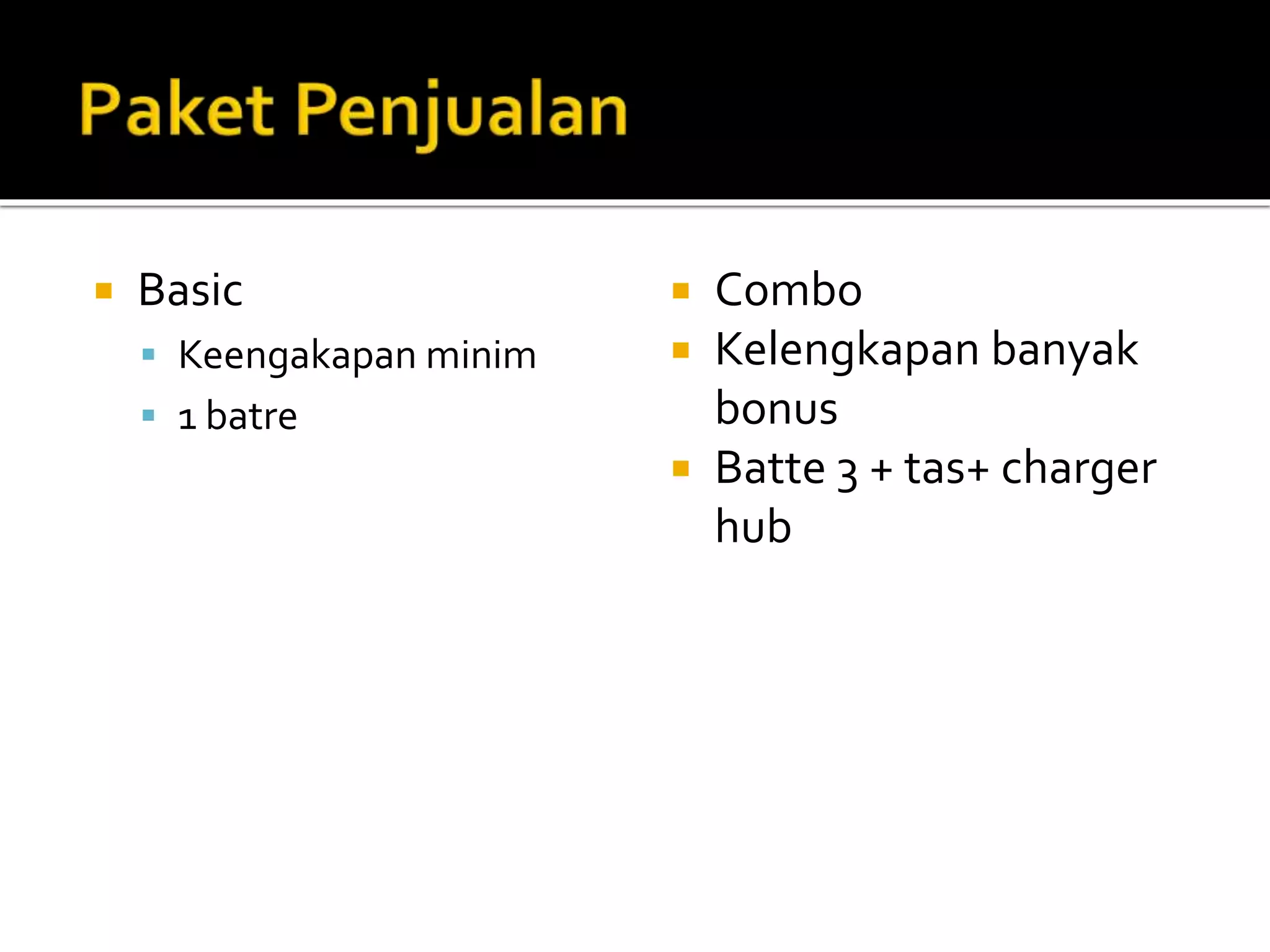 Paket Penjualan

Basic
Keengakapan minim
1 batre

Combo
Kelengkapan banyak bonus
Batte 3 + tas+ charger hub